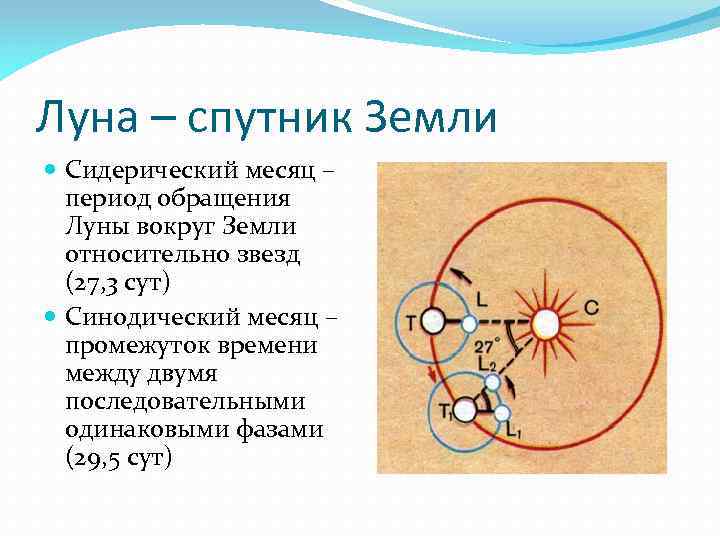 Луна – спутник Земли

Сидерический месяц – период обращения Луны вокруг Земли относительно звезд (27,3 сут)

Синодический месяц – промежуток времени между двумя последовательными одинаковыми фазами (29,5 сут)

T
L
C
27°
$L_2$
$T_1$
$L_1$